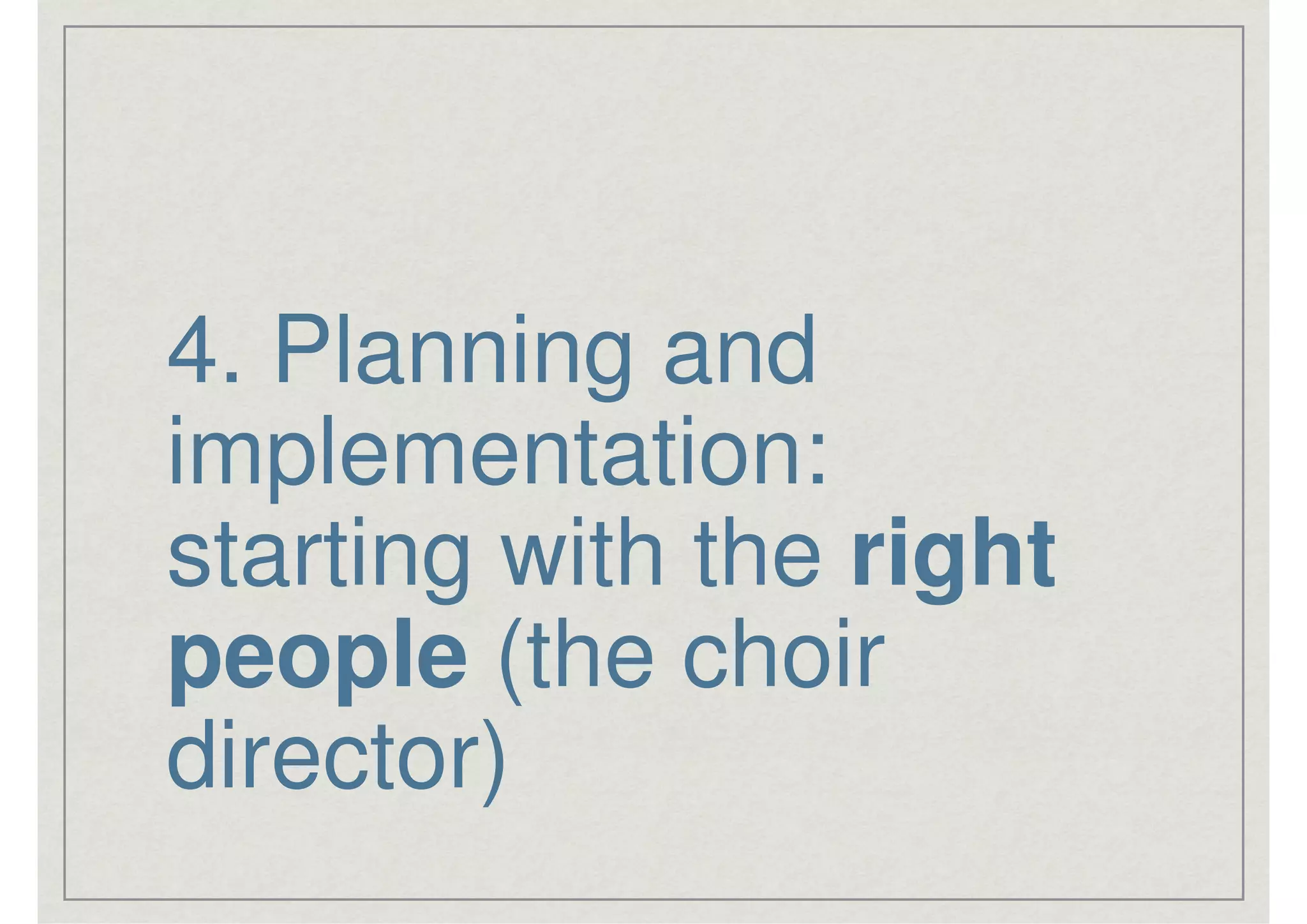 4. Planning and implementation: starting with the right people (the choir director)